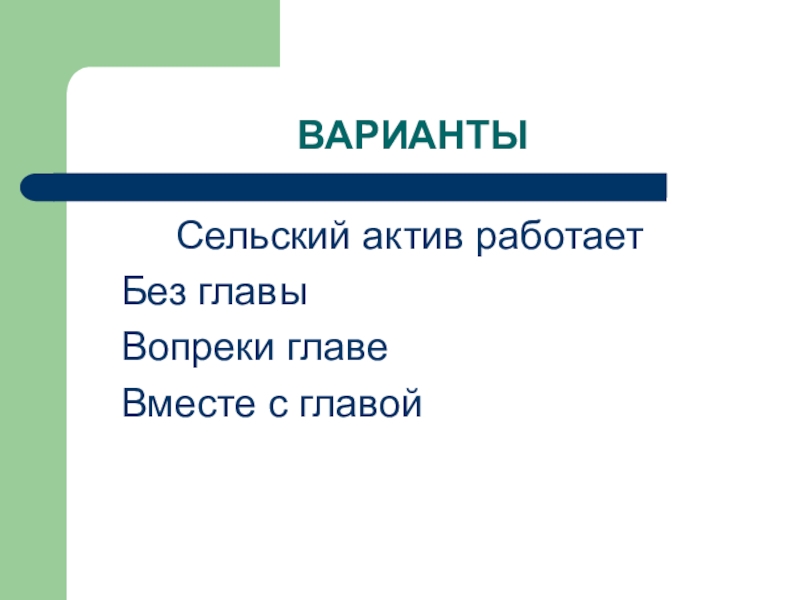 ВАРИАНТЫ

Сельский актив работает

Без главы

Вопреки главе

Вместе с главой